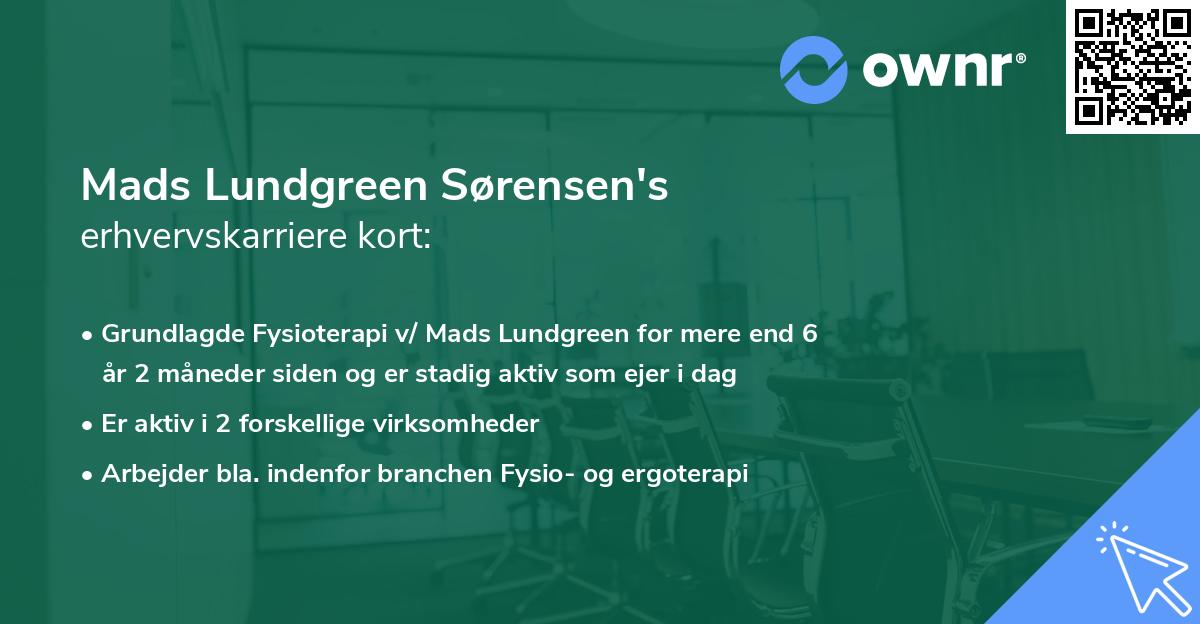 ownr®

Mads Lundgreen Sørensen's
erhvervskarriere kort:

• Grundlagde Fysioterapi v/ Mads Lundgreen for mere end 6 år 2 måneder siden og er stadig aktiv som ejer i dag
• Er aktiv i 2 forskellige virksomheder
• Arbejder bla. indenfor branchen Fysio- og ergoterapi